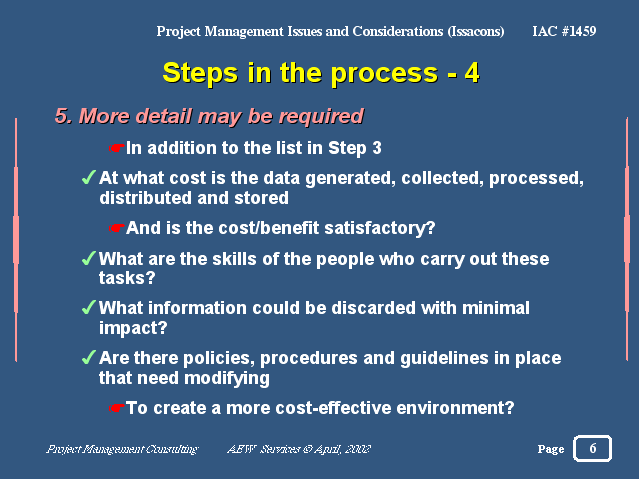 Project Management Issues and Considerations (Issacons) IAC #1459

Steps in the process - 4

5. More detail may be required

☛In addition to the list in Step 3

✓At what cost is the data generated, collected, processed, distributed and stored

☛And is the cost/benefit satisfactory?

✓What are the skills of the people who carry out these tasks?

✓What information could be discarded with minimal impact?

✓Are there policies, procedures and guidelines in place that need modifying

☛To create a more cost-effective environment?

Project Management Consulting AEW Services © April, 2002 Page 6